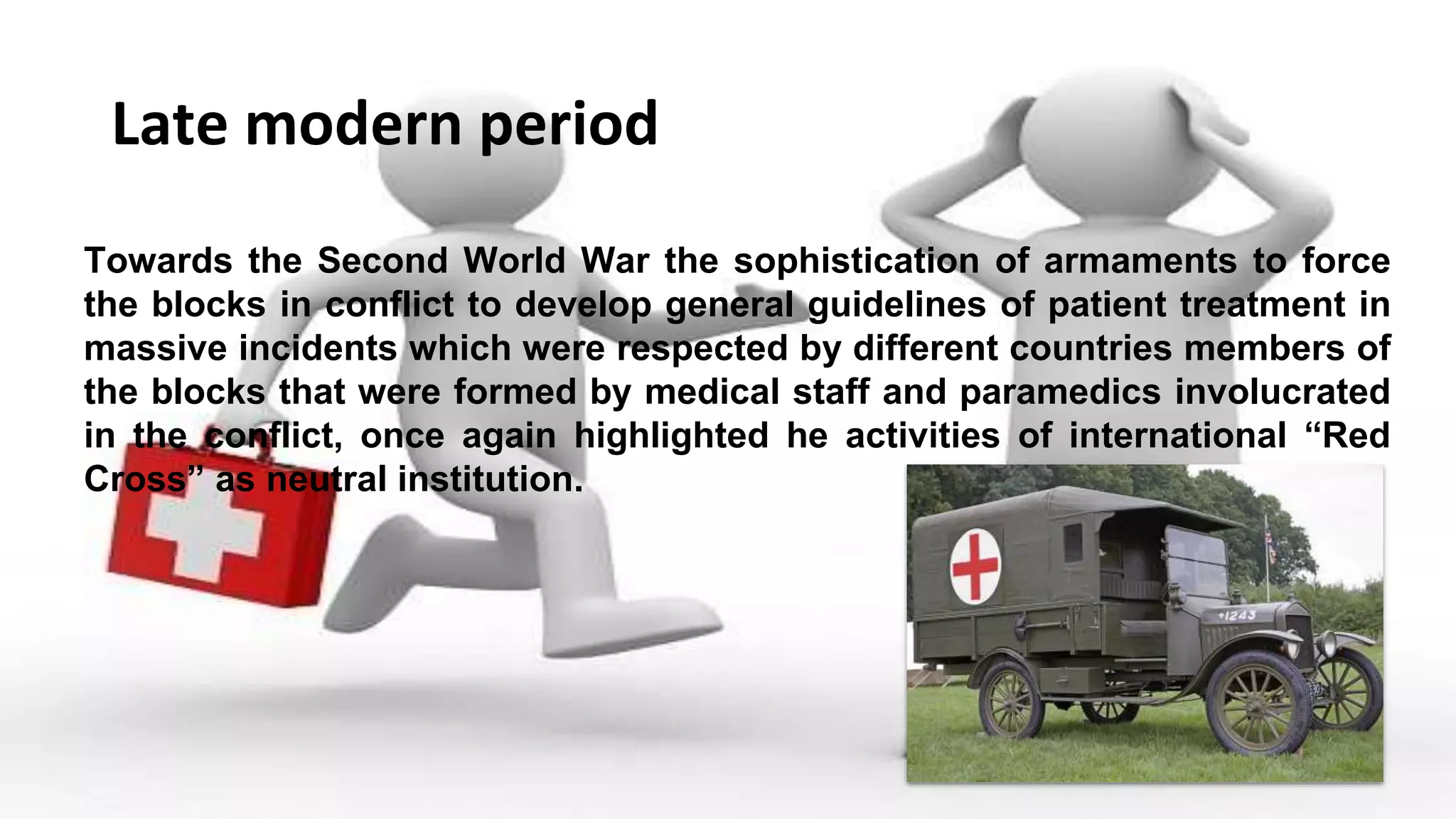 Late modern period

Towards the Second World War the sophistication of armaments to force the blocks in conflict to develop general guidelines of patient treatment in massive incidents which were respected by different countries members of the blocks that were formed by medical staff and paramedics involucrated in the conflict, once again highlighted he activities of international “Red Cross” as neutral institution.

+1243